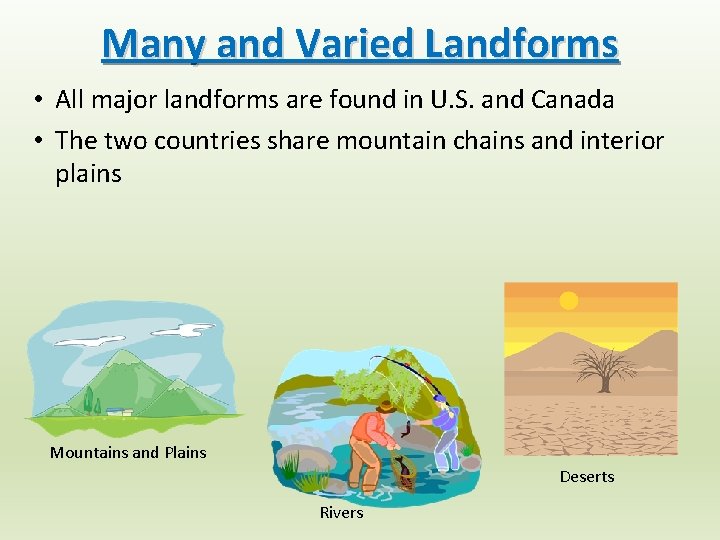 Many and Varied Landforms

• All major landforms are found in U.S. and Canada
• The two countries share mountain chains and interior plains

Mountains and Plains

Rivers

Deserts